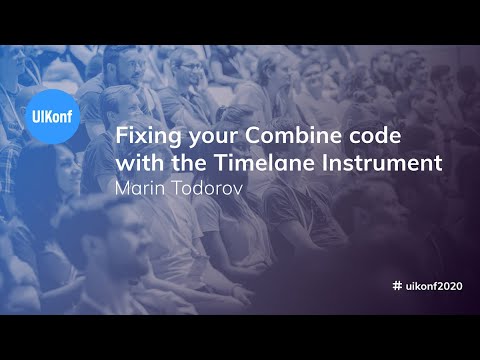 UIKonf

Fixing your Combine code with the Timelane Instrument
Marin Todorov

# uikonf2020